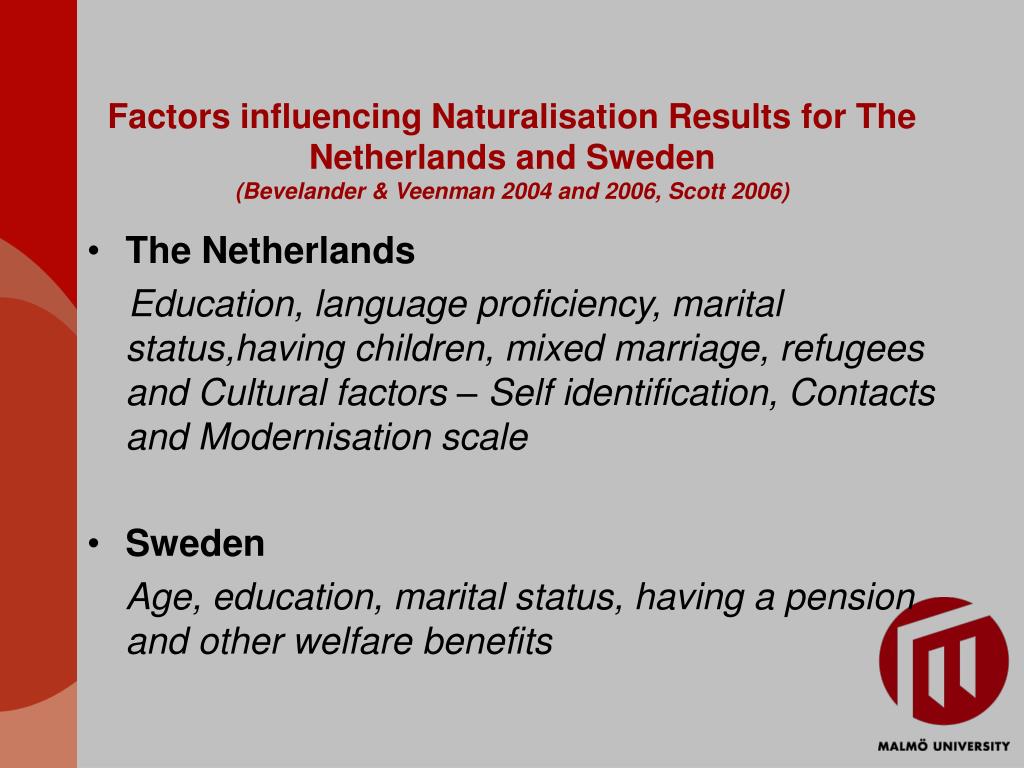 Factors influencing Naturalisation Results for The Netherlands and Sweden
(Bevelander & Veenman 2004 and 2006, Scott 2006)

• The Netherlands

Education, language proficiency, marital status,having children, mixed marriage, refugees and Cultural factors – Self identification, Contacts and Modernisation scale

• Sweden

Age, education, marital status, having a pension and other welfare benefits

MALMÖ UNIVERSITY